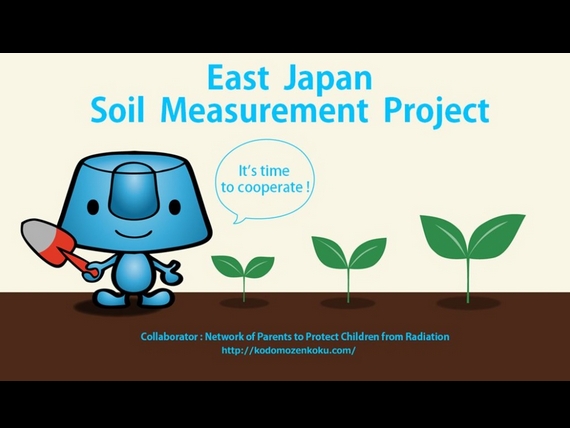 East Japan
Soil Measurement Project

It's time to cooperate !

Collaborator : Network of Parents to Protect Children from Radiation
http://kodomozenkoku.com/